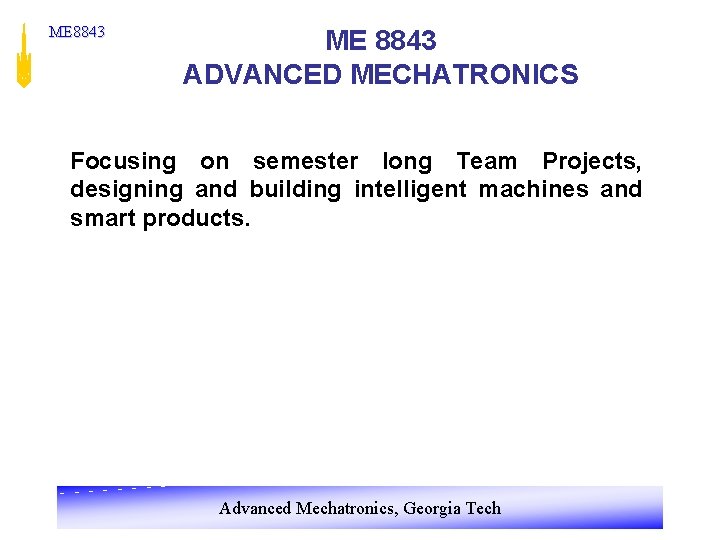 ME8843

ME 8843
ADVANCED MECHATRONICS

Focusing on semester long Team Projects, designing and building intelligent machines and smart products.

Advanced Mechatronics, Georgia Tech